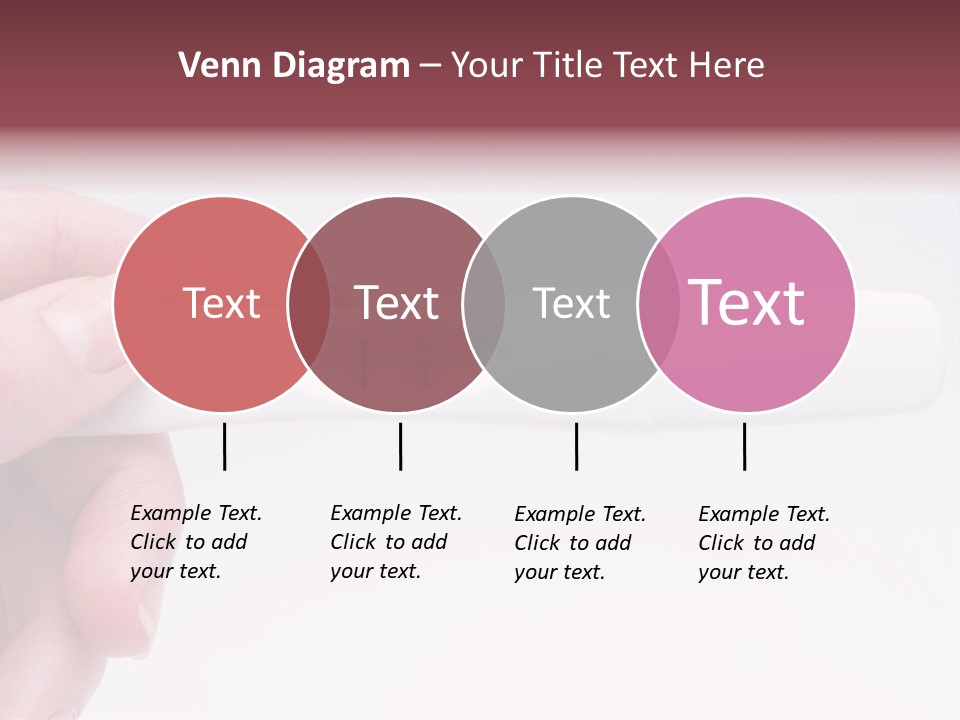 Venn Diagram – Your Title Text Here

Text

Text

Text

Text

Example Text. Click to add your text.

Example Text. Click to add your text.

Example Text. Click to add your text.

Example Text. Click to add your text.